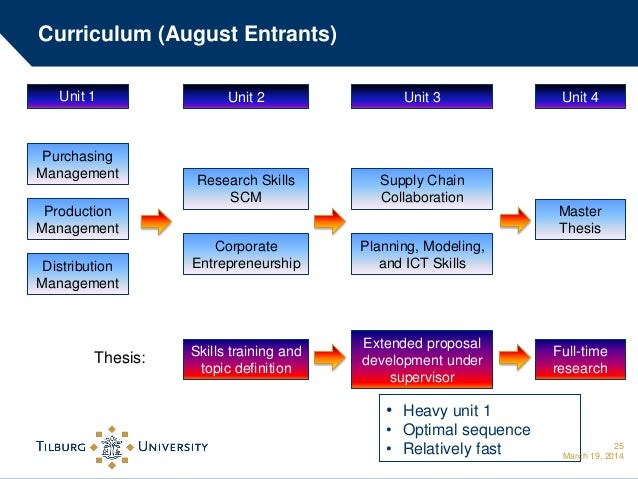 Curriculum (August Entrants)

Unit 1

Unit 2

Unit 3

Unit 4

Purchasing Management

Production Management

Distribution Management

Research Skills SCM

Corporate Entrepreneurship

Supply Chain Collaboration

Planning, Modeling, and ICT Skills

Master Thesis

Thesis:

Skills training and topic definition

Extended proposal development under supervisor

Full-time research

• Heavy unit 1
• Optimal sequence
• Relatively fast

TILBURG UNIVERSITY

25
March 19, 2014